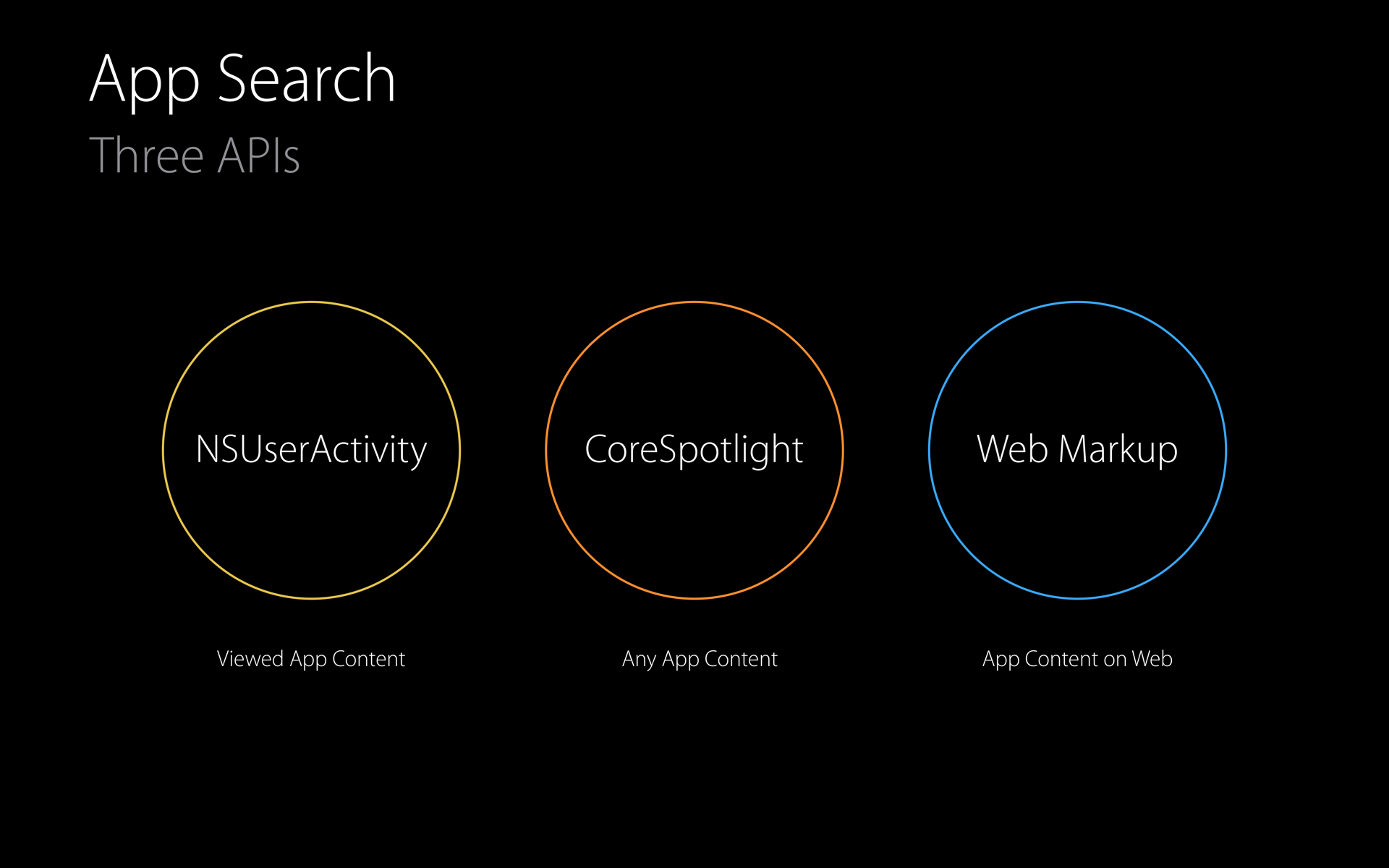 App Search
Three APIs

NSUserActivity

Viewed App Content

CoreSpotlight

Any App Content

Web Markup

App Content on Web